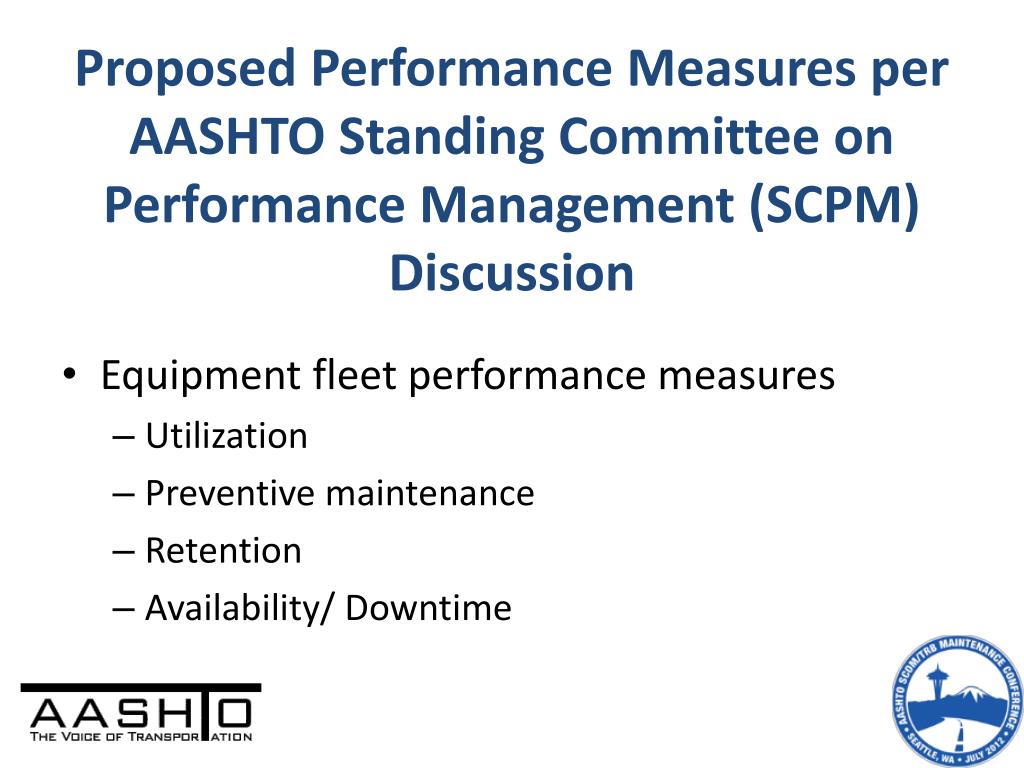 Proposed Performance Measures per AASHTO Standing Committee on Performance Management (SCPM) Discussion

• Equipment fleet performance measures
– Utilization
– Preventive maintenance
– Retention
– Availability/ Downtime

AASHTO
THE VOICE OF TRANSPORTATION

AASHTO SCOM/TRB MAINTENANCE CONFERENCE
SEATTLE, WA • JULY 2012